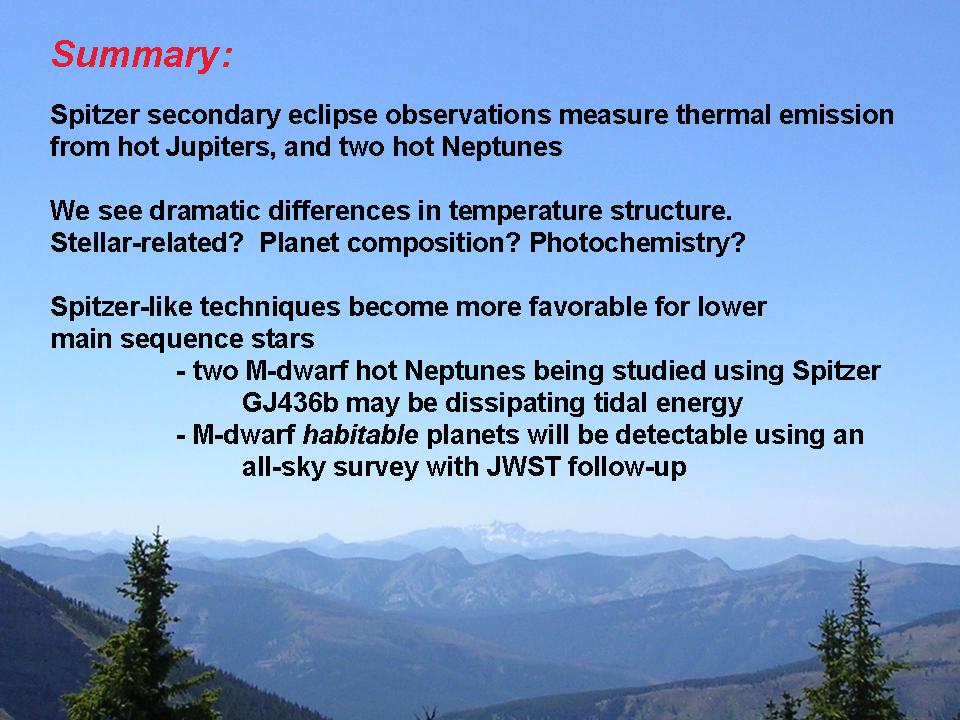 Summary:

Spitzer secondary eclipse observations measure thermal emission from hot Jupiters, and two hot Neptunes

We see dramatic differences in temperature structure. Stellar-related? Planet composition? Photochemistry?

Spitzer-like techniques become more favorable for lower main sequence stars
- two M-dwarf hot Neptunes being studied using Spitzer
GJ436b may be dissipating tidal energy
- M-dwarf habitable planets will be detectable using an all-sky survey with JWST follow-up